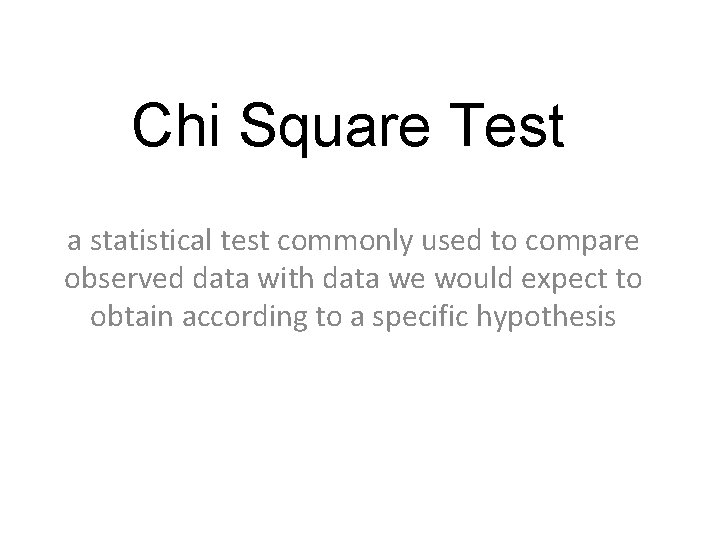 Chi Square Test

a statistical test commonly used to compare observed data with data we would expect to obtain according to a specific hypothesis